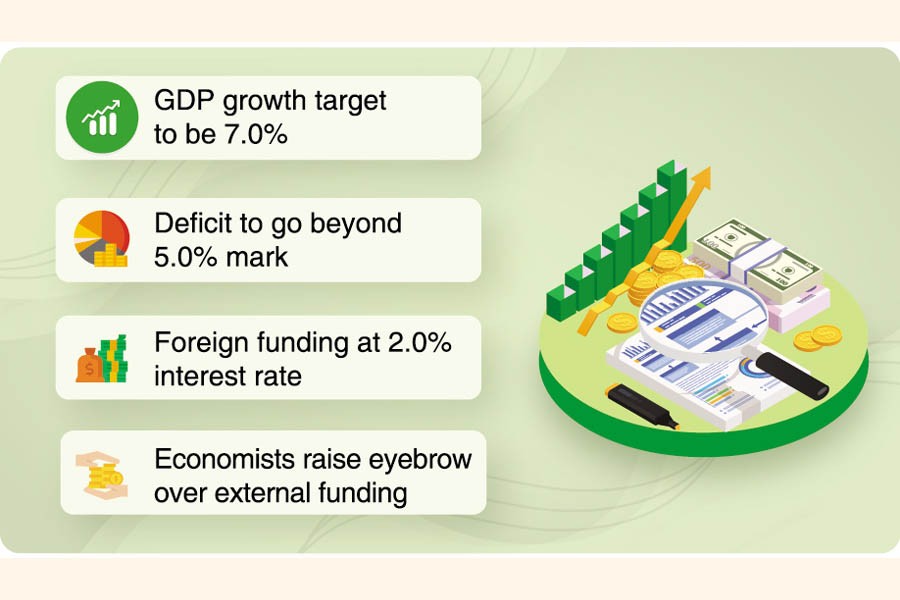 GDP growth target to be 7.0%

Deficit to go beyond 5.0% mark

Foreign funding at 2.0% interest rate

Economists raise eyebrow over external funding